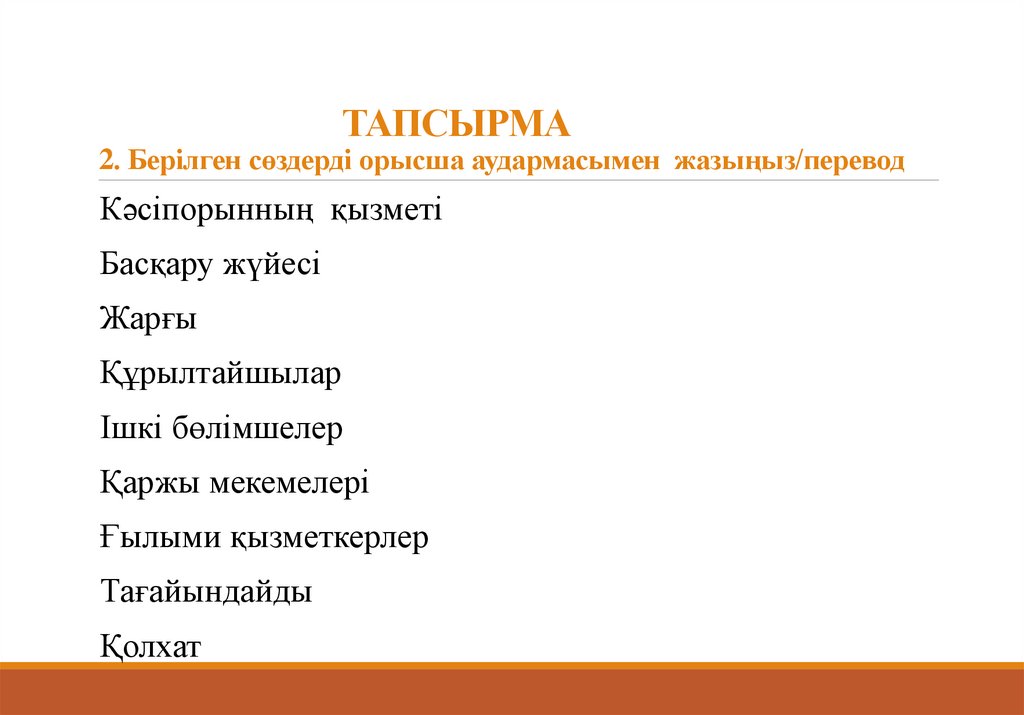 ТАПСЫРМА
2. Берілген сөздерді орысша аудармасымен жазыңыз/перевод

Кәсіпорынның қызметі

Басқару жүйесі

Жарғы

Құрылтайшылар

Ішкі бөлімшелер

Қаржы мекемелері

Ғылыми қызметкерлер

Тағайындайды

Қолхат